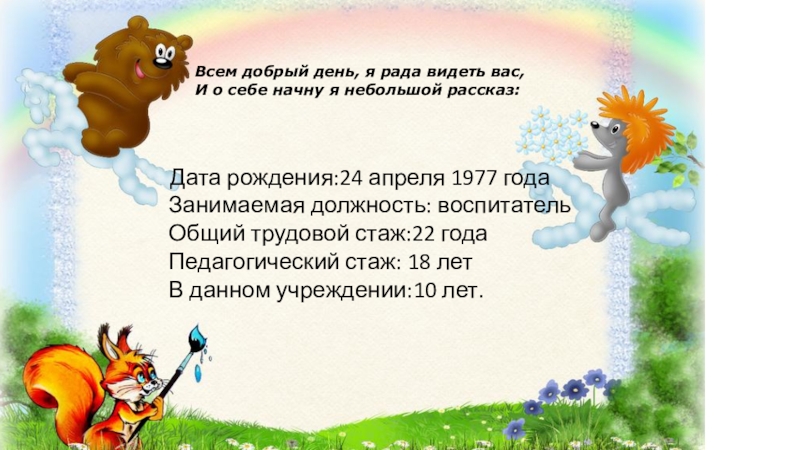 Всем добрый день, я рада видеть вас,
И о себе начну я небольшой рассказ:

Дата рождения:24 апреля 1977 года
Занимаемая должность: воспитатель
Общий трудовой стаж:22 года
Педагогический стаж: 18 лет
В данном учреждении:10 лет.